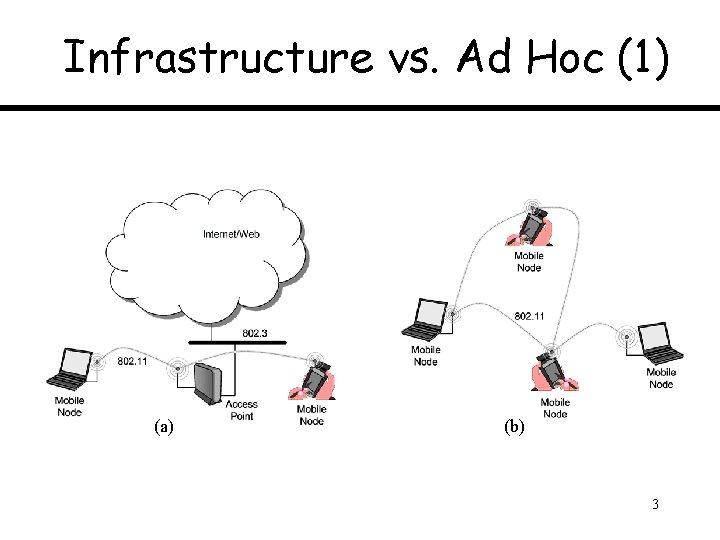 Infrastructure vs. Ad Hoc (1)

Internet/Web

802.3

802.11

Mobile Node

Access Point

Mobile Node

(a)

Mobile Node

802.11

Mobile Node

Mobile Node

Mobile Node

(b)

3